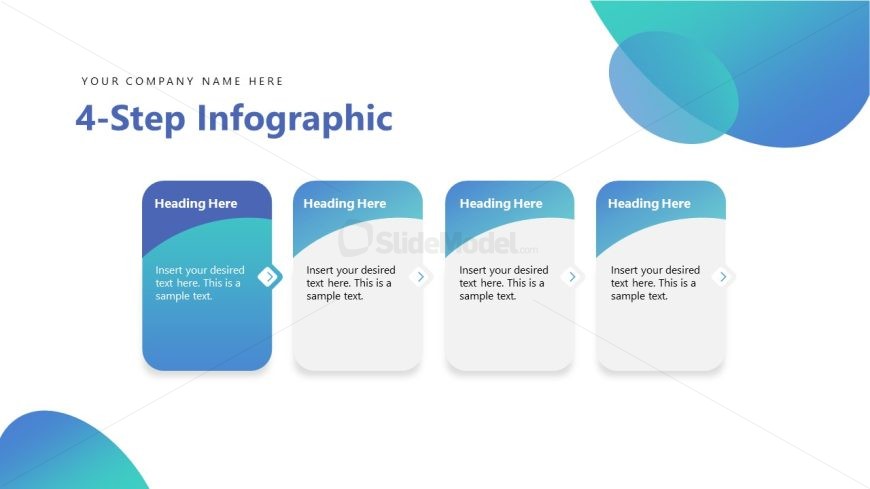 YOUR COMPANY NAME HERE

4-Step Infographic

Heading Here

Insert your desired text here. This is a sample text.

Heading Here

Insert your desired text here. This is a sample text.

Heading Here

Insert your desired text here. This is a sample text.

Heading Here

Insert your desired text here. This is a sample text.

SlideModel.com